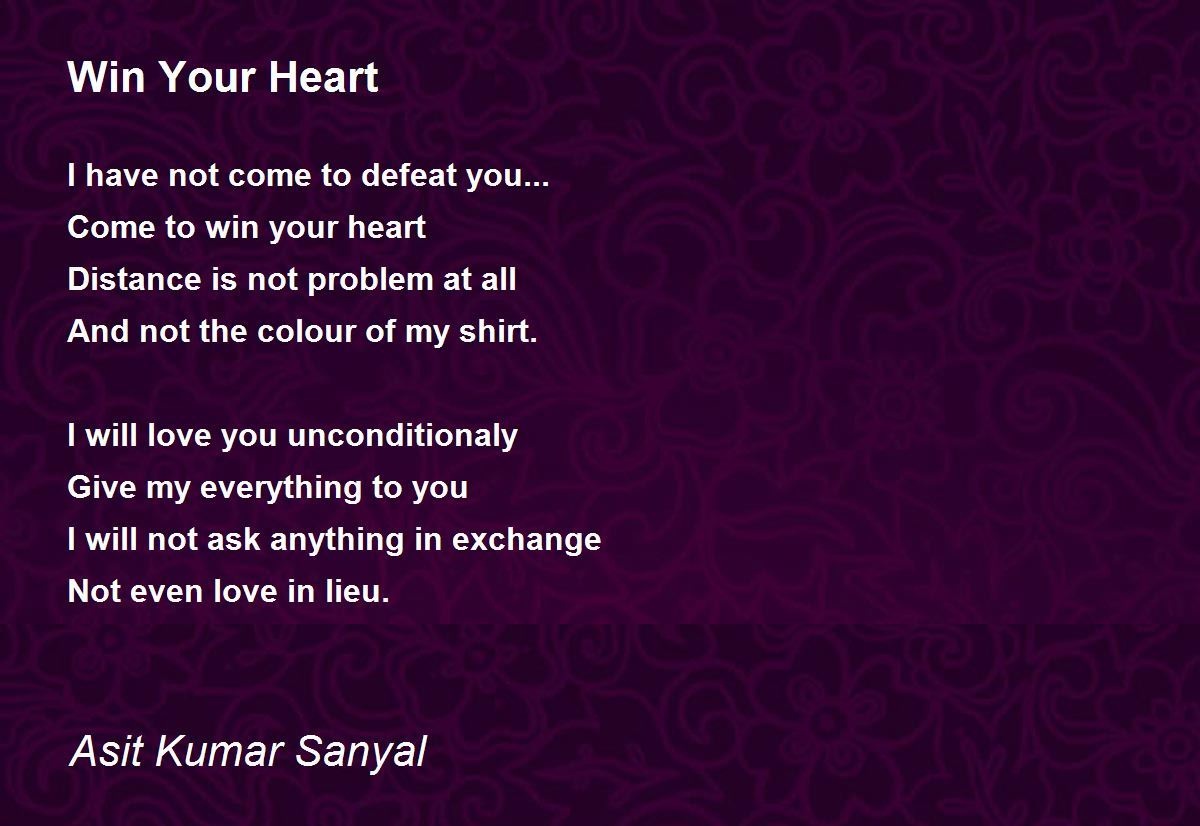 Win Your Heart

I have not come to defeat you...
Come to win your heart
Distance is not problem at all
And not the colour of my shirt.

I will love you unconditionaly
Give my everything to you
I will not ask anything in exchange
Not even love in lieu.

Asit Kumar Sanyal